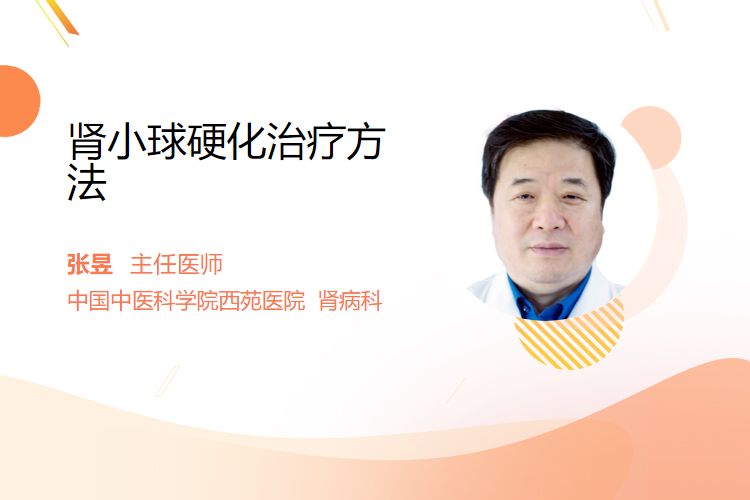 肾小球硬化治疗方法

张昱 主任医师

中国中医科学院西苑医院 肾病科